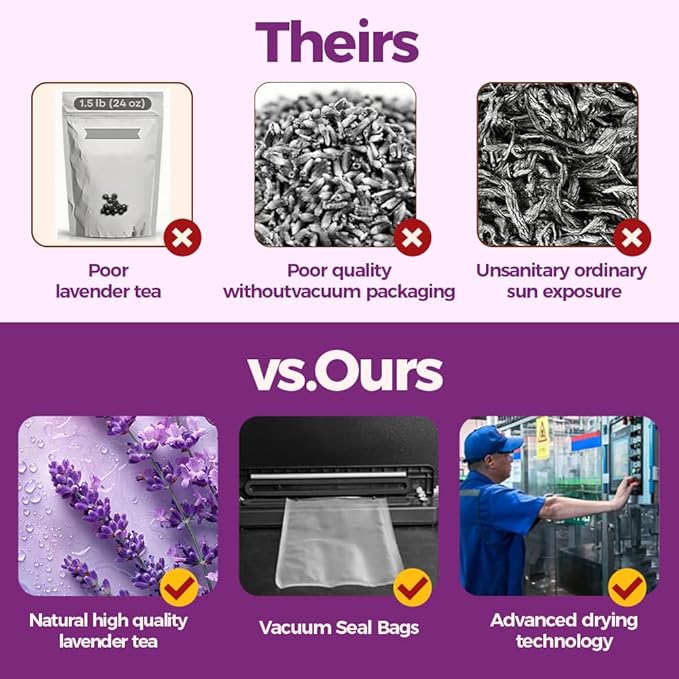 Theirs

1.5 lb (24 oz)

Poor lavender tea

Poor quality withoutvacuum packaging

Unsanitary ordinary sun exposure

vs.Ours

Natural high quality lavender tea

Vacuum Seal Bags

Advanced drying technology